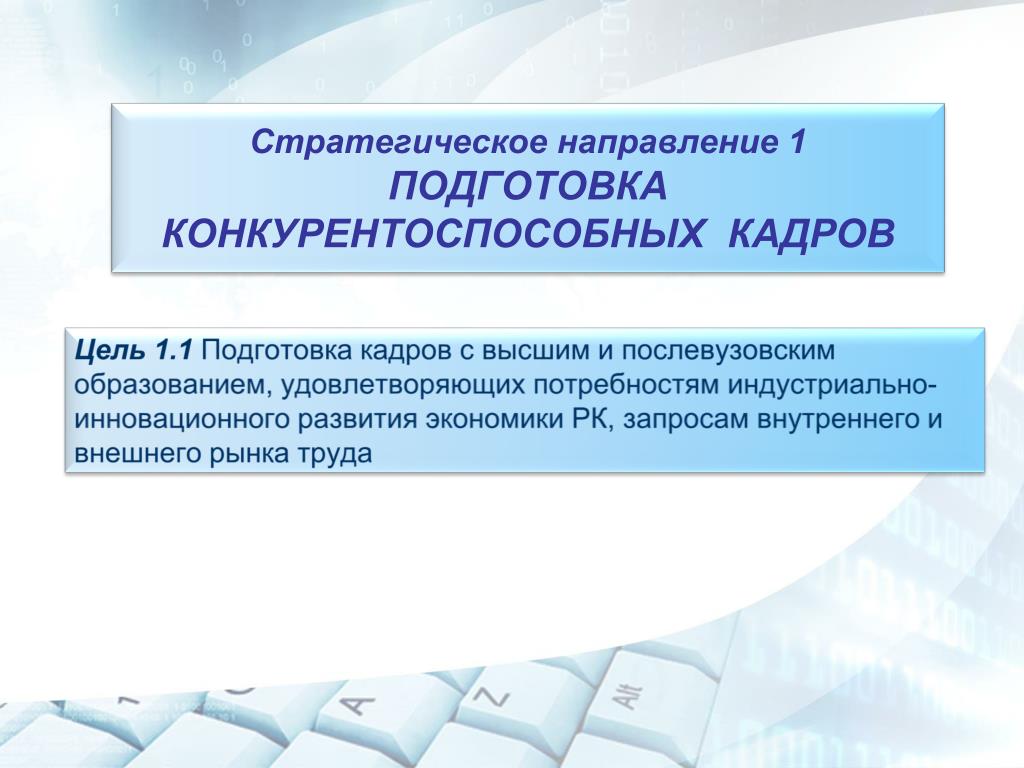 Стратегическое направление 1
ПОДГОТОВКА КОНКУРЕНТОСПОСОБНЫХ КАДРОВ

Цель 1.1 Подготовка кадров с высшим и послевузовским образованием, удовлетворяющих потребностям индустриально-инновационного развития экономики РК, запросам внутреннего и внешнего рынка труда